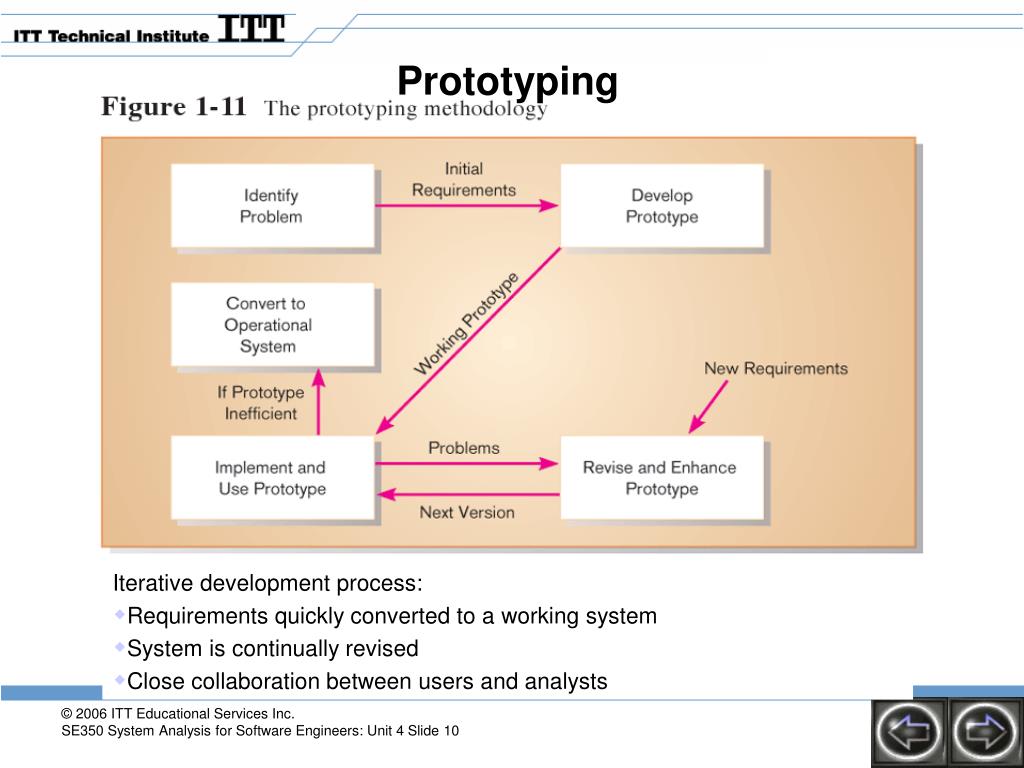 ITT Technical Institute ITT

Prototyping

Figure 1-11 The prototyping methodology

Identify Problem

Initial Requirements

Develop Prototype

Convert to Operational System

Working Prototype

New Requirements

If Prototype Inefficient

Implement and Use Prototype

Problems

Next Version

Revise and Enhance Prototype

Iterative development process:
Requirements quickly converted to a working system
System is continually revised
Close collaboration between users and analysts

© 2006 ITT Educational Services Inc.
SE350 System Analysis for Software Engineers: Unit 4 Slide 10